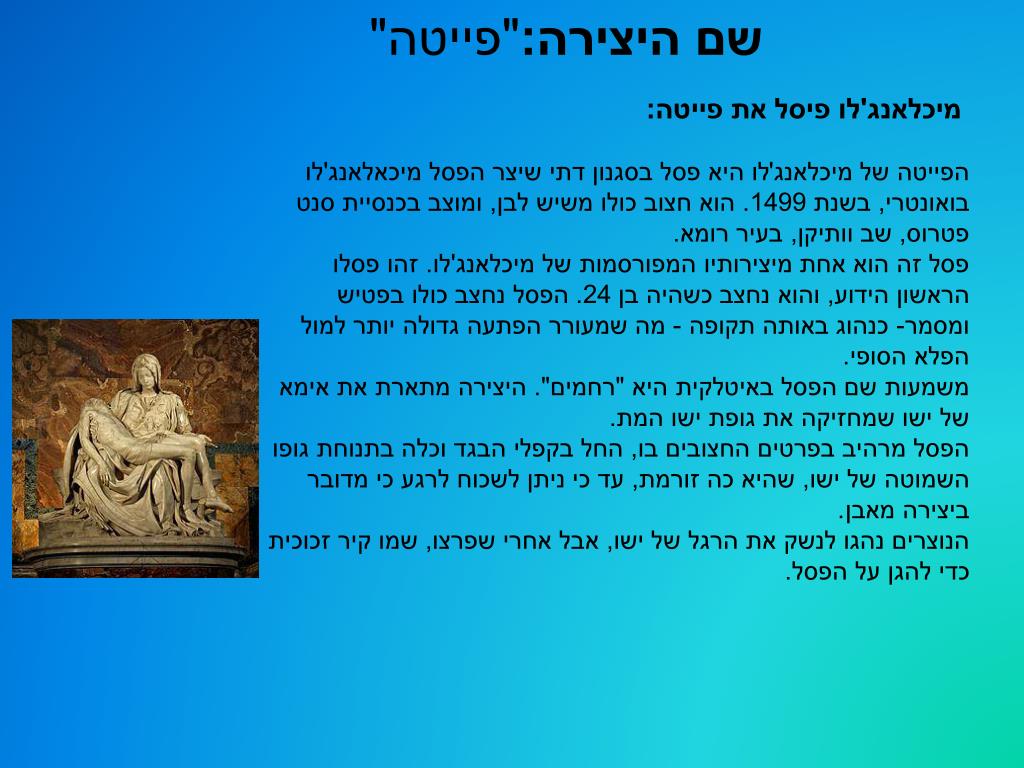 שם היצירה:"פייטה"

מיכלאנג'לו פיסל את פייטה:

הפייטה של מיכלאנג'לו היא פסל בסגנון דתי שיצר הפסל מיכאלאנג'לו בואונטרי, בשנת 1499. הוא חצוב כולו משיש לבן, ומוצב בכנסיית סנט פטרוס, שב וותיקן, בעיר רומא.
פסל זה הוא אחת מיצירותיו המפורסמות של מיכלאנג'לו. זהו פסלו הראשון הידוע, והוא נחצב כשהיה בן 24. הפסל נחצב כולו בפטיש ומסמר- כנהוג באותה תקופה - מה שמעורר הפתעה גדולה יותר למול הפלא הסופי.
משמעות שם הפסל באיטלקית היא "רחמים". היצירה מתארת את אימא של ישו שמחזיקה את גופת ישו המת.
הפסל מרהיב בפרטים החצובים בו, החל בקפלי הבגד וכלה בתנוחת גופו השמוטה של ישו, שהיא כה זורמת, עד כי ניתן לשכוח לרגע כי מדובר ביצירה מאבן.
הנוצרים נהגו לנשק את הרגל של ישו, אבל אחרי שפרצו, שמו קיר זכוכית כדי להגן על הפסל.